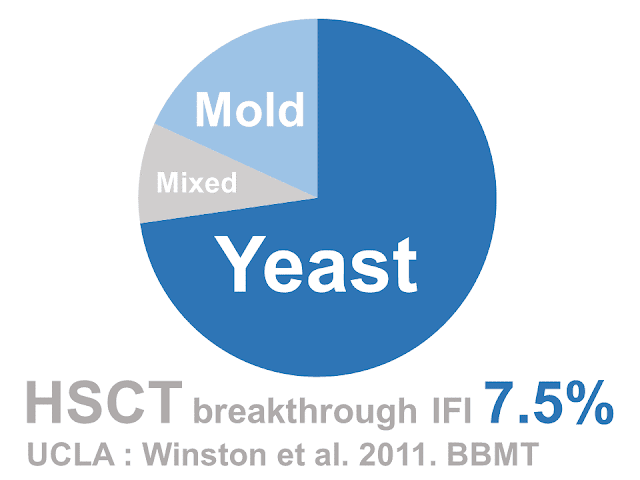 Mold
Mixed
Yeast

HSCT breakthrough IFI 7.5%
UCLA : Winston et al. 2011. BBMT